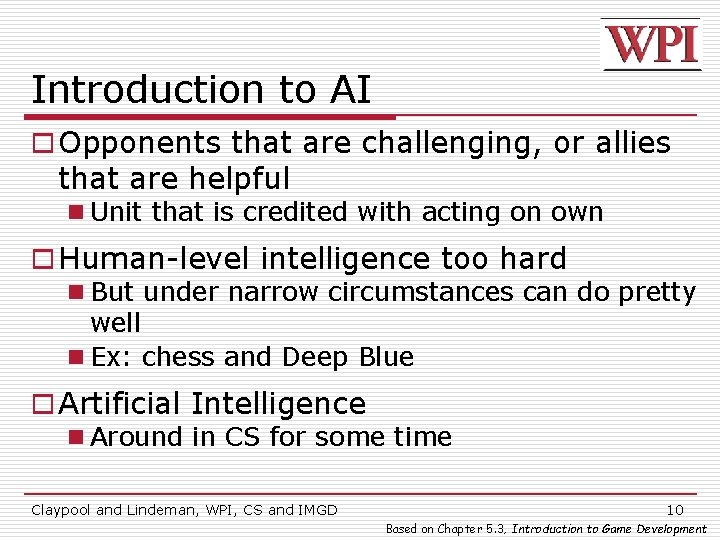 WPI

Introduction to AI

Opponents that are challenging, or allies that are helpful

Unit that is credited with acting on own

Human-level intelligence too hard

But under narrow circumstances can do pretty well

Ex: chess and Deep Blue

Artificial Intelligence

Around in CS for some time

Claypool and Lindeman, WPI, CS and IMGD

10

Based on Chapter 5.3, Introduction to Game Development